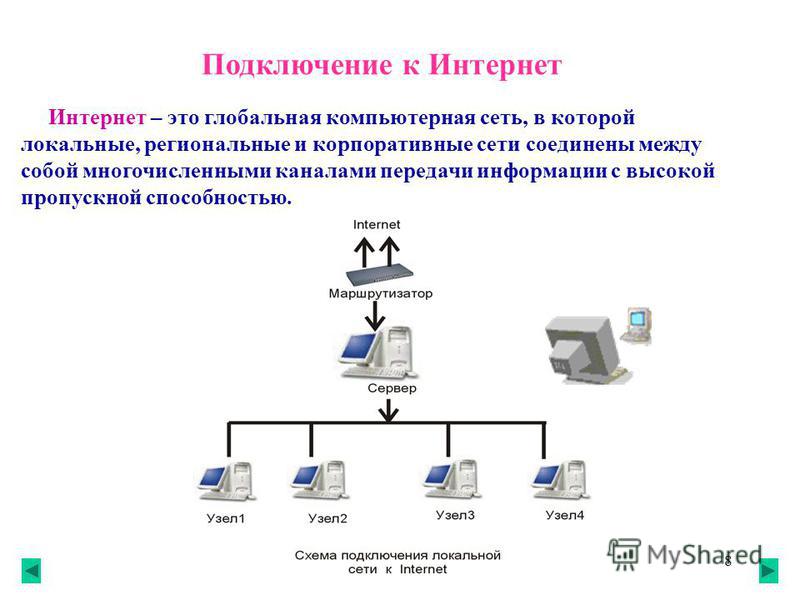 Подключение к Интернет

Интернет – это глобальная компьютерная сеть, в которой локальные, региональные и корпоративные сети соединены между собой многочисленными каналами передачи информации с высокой пропускной способностью.

Internet

Маршрутизатор

Сервер

Узел1

Узел2

Узел3

Узел4

Схема подключения локальной сети к Internet

MyShared

8